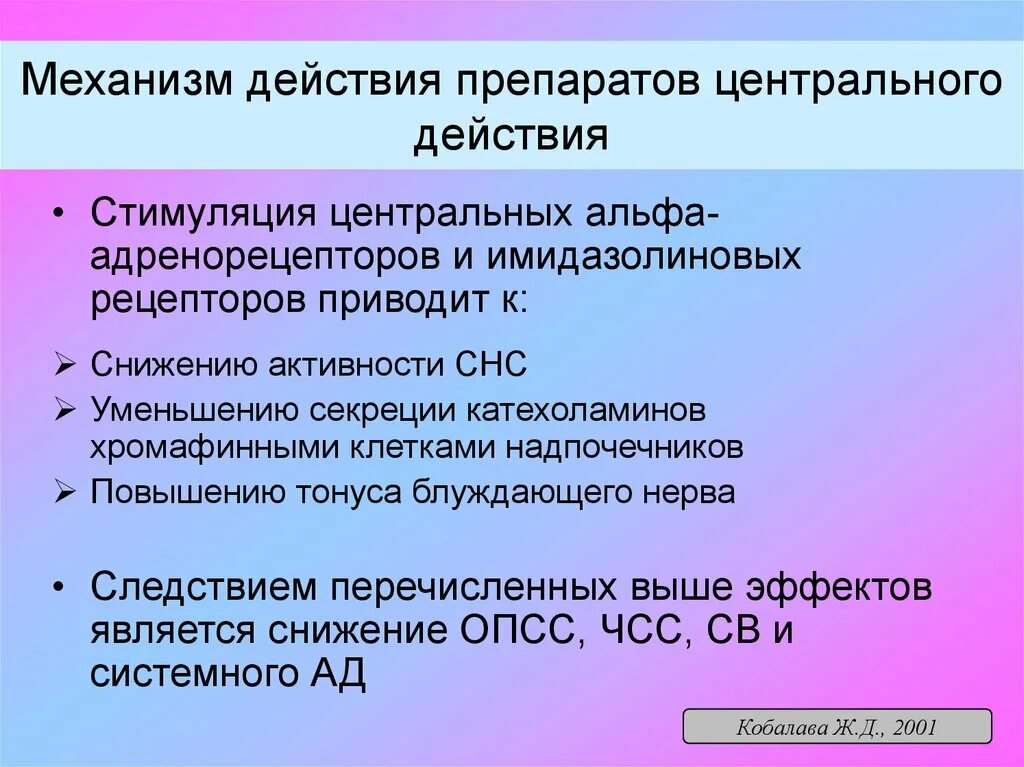 Механизм действия препаратов центрального действия

• Стимуляция центральных альфа-адренорецепторов и имидазолиновых рецепторов приводит к:

➢ Снижению активности СНС
➢ Уменьшению секреции катехоламинов хромафинными клетками надпочечников
➢ Повышению тонуса блуждающего нерва

• Следствием перечисленных выше эффектов является снижение ОПСС, ЧСС, СВ и системного АД

Кобалава Ж.Д., 2001